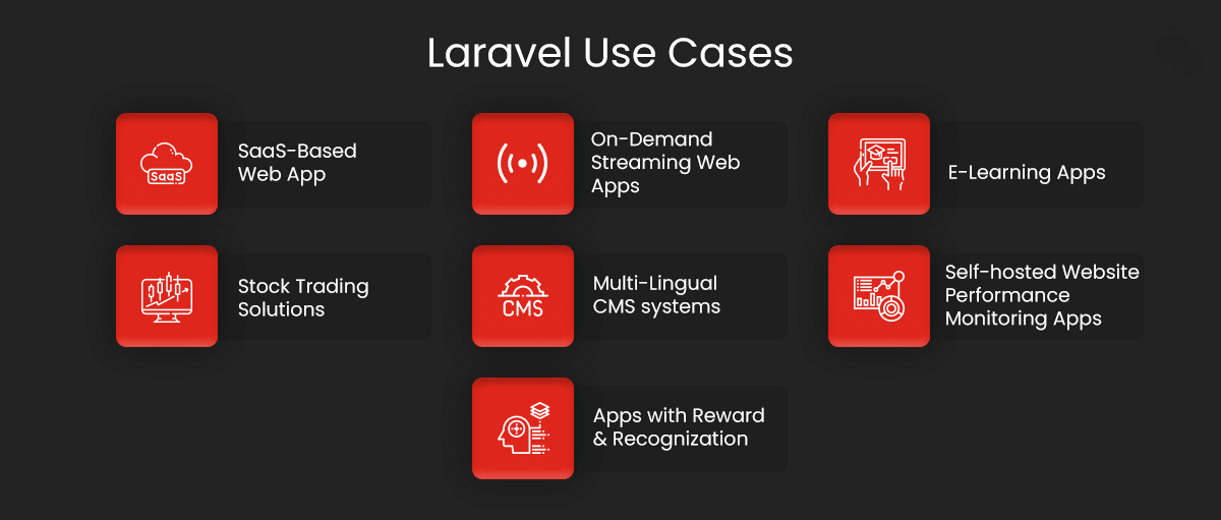 Laravel Use Cases

SaaS

SaaS-Based Web App

On-Demand Streaming Web Apps

E-Learning Apps

Stock Trading Solutions

CMS

Multi-Lingual CMS systems

Self-hosted Website Performance Monitoring Apps

Apps with Reward & Recognization